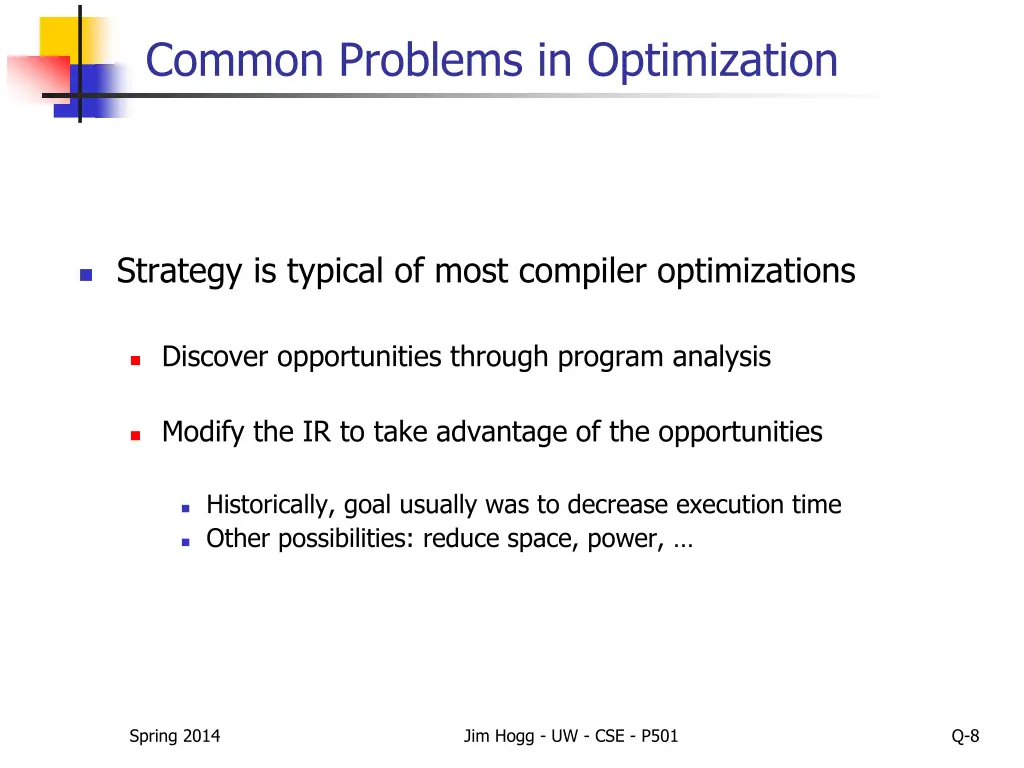 Common Problems in Optimization

Strategy is typical of most compiler optimizations

Discover opportunities through program analysis

Modify the IR to take advantage of the opportunities

Historically, goal usually was to decrease execution time
Other possibilities: reduce space, power, …

Spring 2014

Jim Hogg - UW - CSE - P501

Q-8